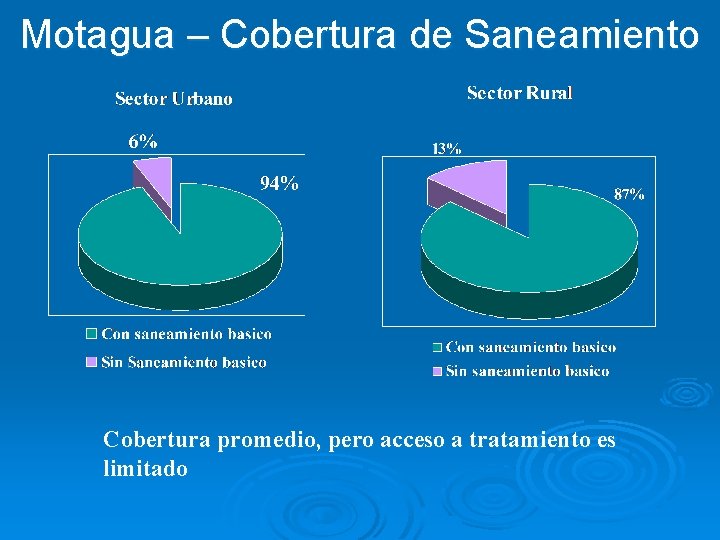 Motagua – Cobertura de Saneamiento

Sector Urbano

6%

94%

Con saneamiento basico

Sin Saneamiento basico

Sector Rural

13%

87%

Con saneamiento basico

Sin saneamiento basico

Cobertura promedio, pero acceso a tratamiento es limitado